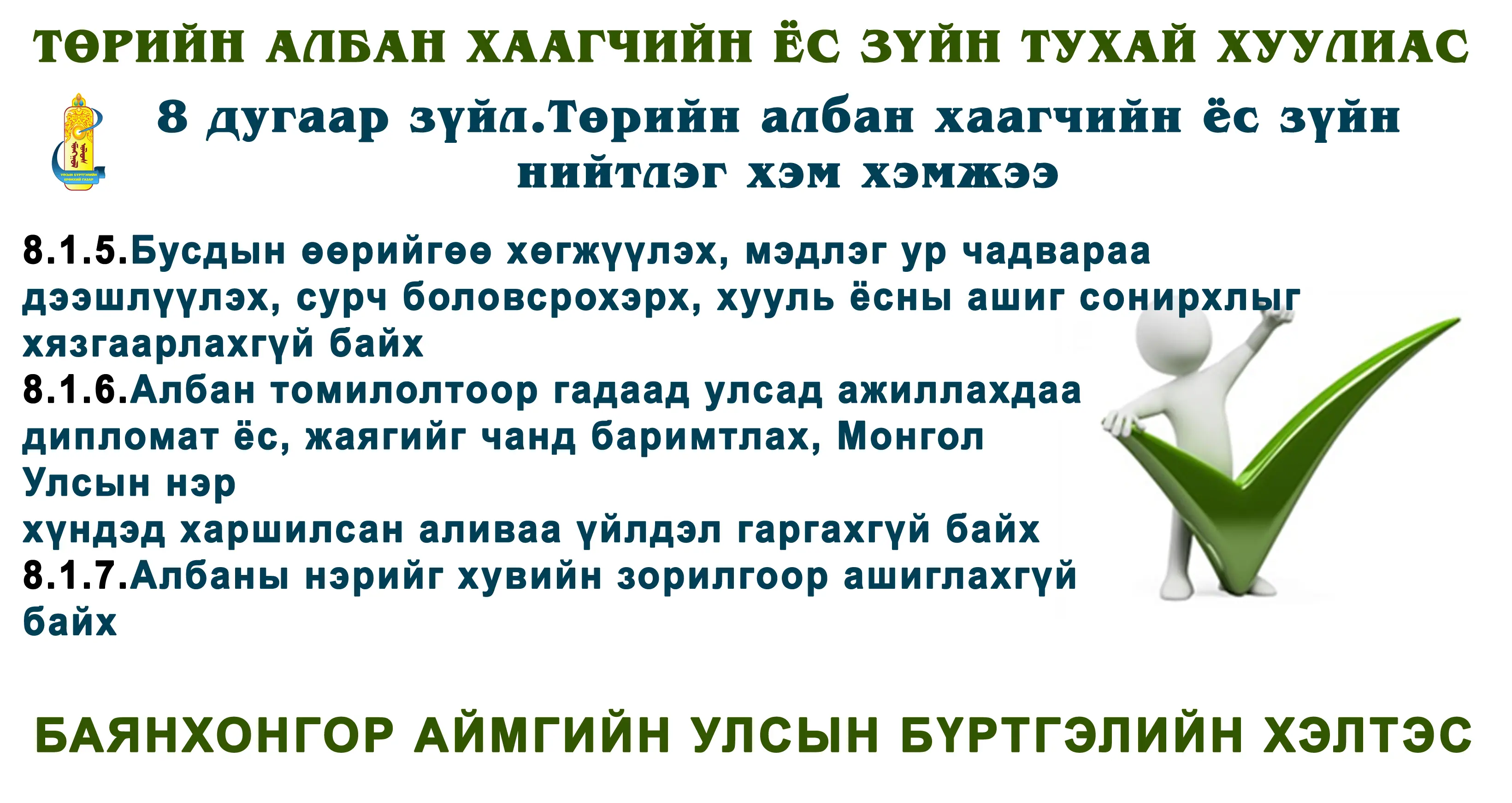 ТӨРИЙН АЛБАН ХААГЧИЙН ЁС ЗҮЙН ТУХАЙ ХУУЛИАС

УЛСЫН БҮРТГЭЛИЙН ЕРӨНХИЙ ГАЗАР

8 дугаар зүйл.Төрийн албан хаагчийн ёс зүйн нийтлэг хэм хэмжээ

8.1.5.Бусдын өөрийгөө хөгжүүлэх, мэдлэг ур чадвараа дээшлүүлэх, сурч боловсрохэрх, хууль ёсны ашиг сонирхлыг хязгаарлахгүй байх
8.1.6.Албан томилолтоор гадаад улсад ажиллахдаа дипломат ёс, жаягийг чанд баримтлах, Монгол Улсын нэр
хүндэд харшилсан аливаа үйлдэл гаргахгүй байх
8.1.7.Албаны нэрийг хувийн зорилгоор ашиглахгүй байх

БАЯНХОНГОР АЙМГИЙН УЛСЫН БҮРТГЭЛИЙН ХЭЛТЭС